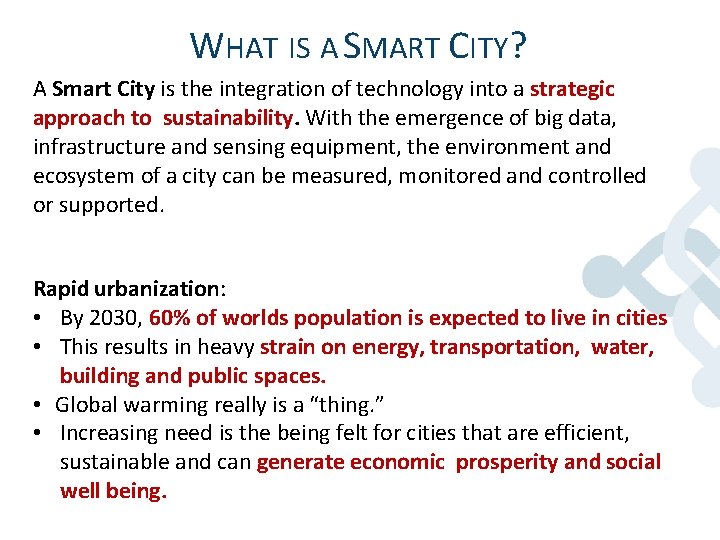 WHAT IS A SMART CITY?

A Smart City is the integration of technology into a strategic approach to sustainability. With the emergence of big data, infrastructure and sensing equipment, the environment and ecosystem of a city can be measured, monitored and controlled or supported.

Rapid urbanization:
• By 2030, 60% of worlds population is expected to live in cities
• This results in heavy strain on energy, transportation, water, building and public spaces.
• Global warming really is a "thing."
• Increasing need is the being felt for cities that are efficient, sustainable and can generate economic prosperity and social well being.